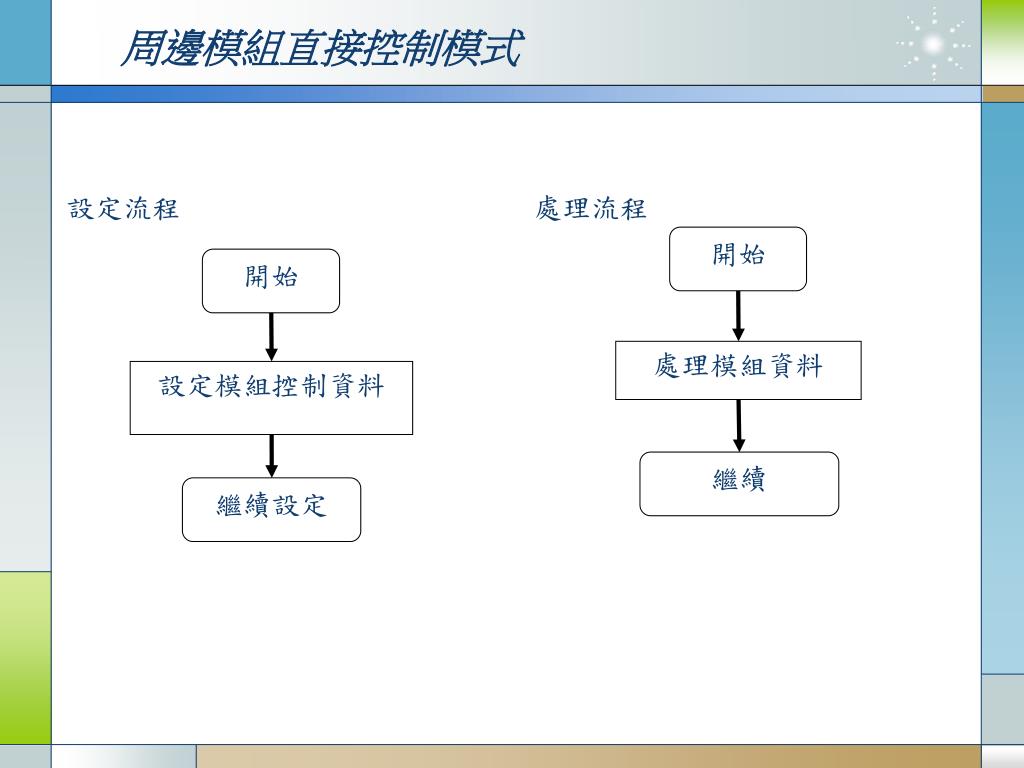 周邊模組直接控制模式

設定流程

開始

設定模組控制資料

繼續設定

處理流程

開始

處理模組資料

繼續